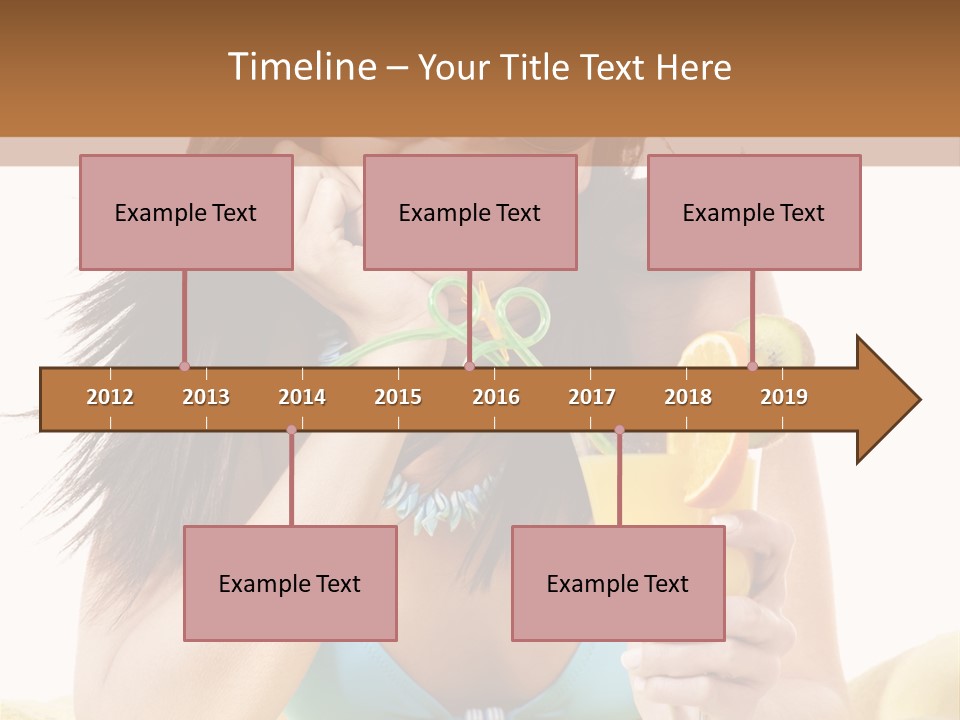 Timeline – Your Title Text Here

Example Text

Example Text

Example Text

2012 2013 2014 2015 2016 2017 2018 2019

Example Text

Example Text